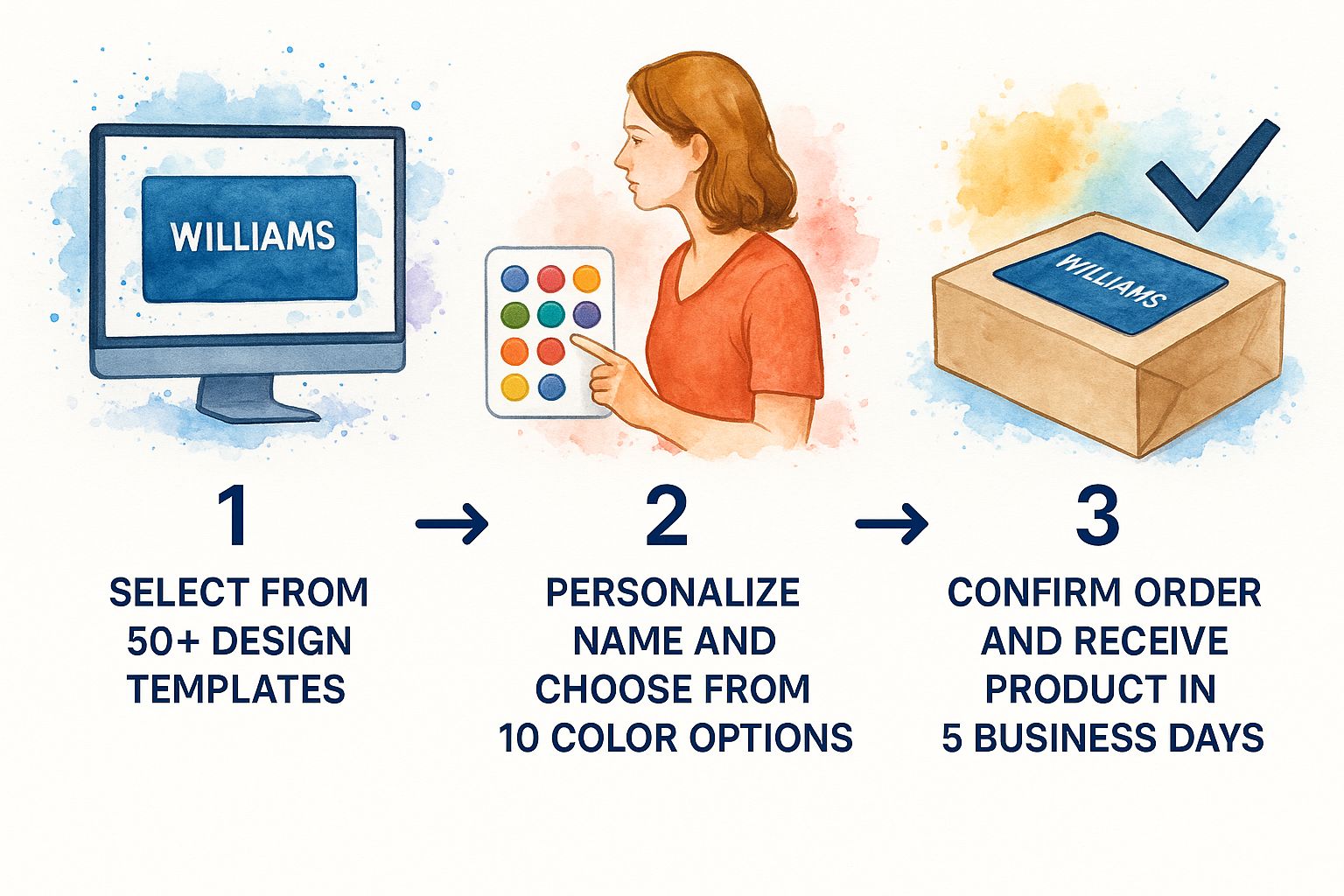 WILLIAMS

WILLIAMS

1

SELECT FROM 50+ DESIGN TEMPLATES

→

2

PERSONALIZE NAME AND CHOOSE FROM 10 COLOR OPTIONS

→

3

CONFIRM ORDER AND RECEIVE PRODUCT IN 5 BUSINESS DAYS